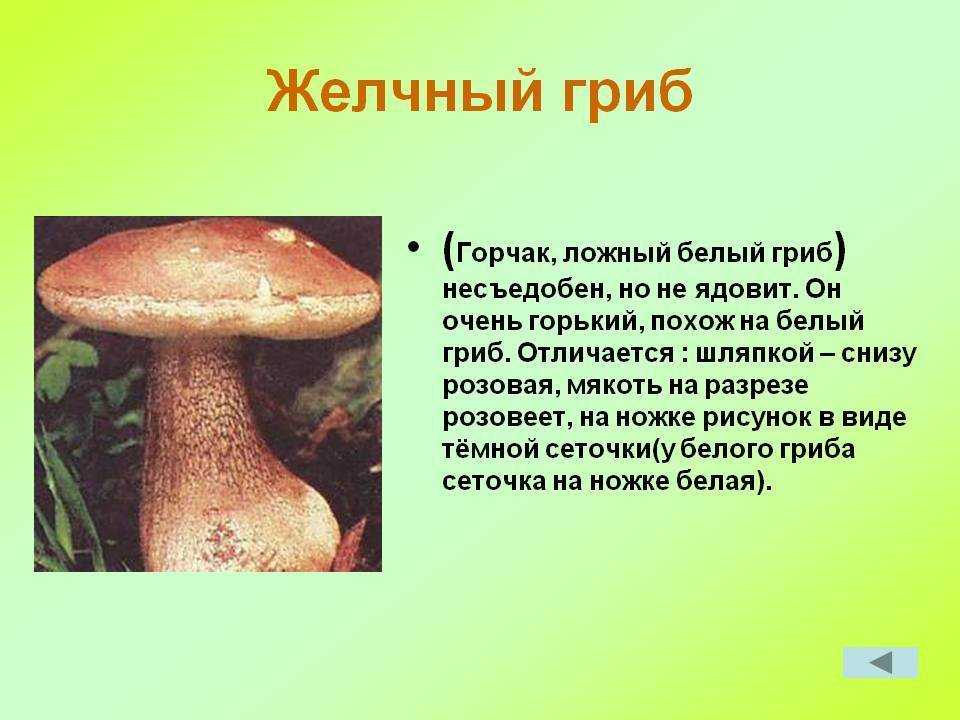 Желчный гриб

• (Горчак, ложный белый гриб) несъедобен, но не ядовит. Он очень горький, похож на белый гриб. Отличается : шляпкой – снизу розовая, мякоть на разрезе розовеет, на ножке рисунок в виде тёмной сеточки(у белого гриба сеточка на ножке белая).